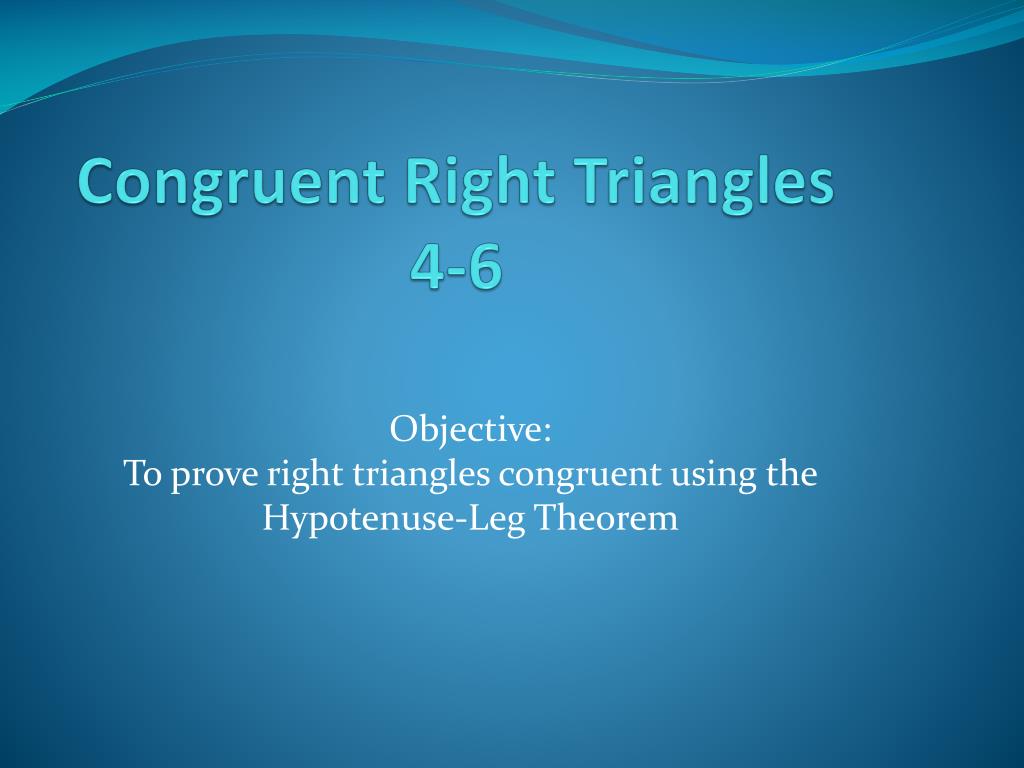 Congruent Right Triangles
4-6

Objective:
To prove right triangles congruent using the Hypotenuse-Leg Theorem